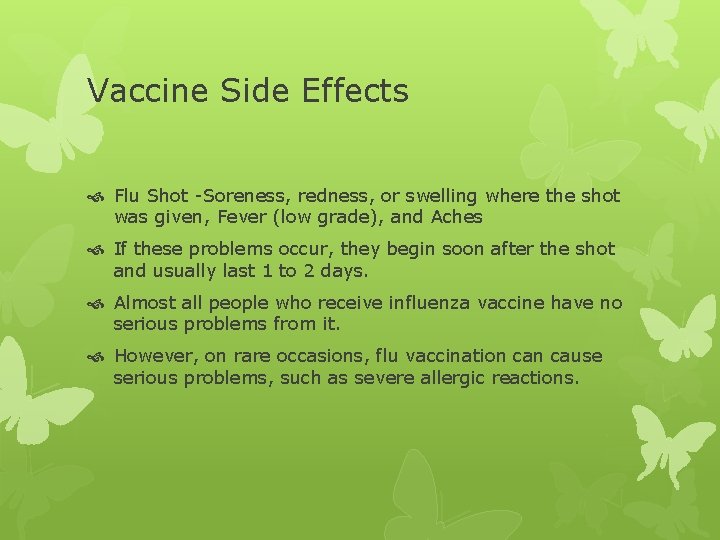 Vaccine Side Effects

Flu Shot -Soreness, redness, or swelling where the shot was given, Fever (low grade), and Aches

If these problems occur, they begin soon after the shot and usually last 1 to 2 days.

Almost all people who receive influenza vaccine have no serious problems from it.

However, on rare occasions, flu vaccination can cause serious problems, such as severe allergic reactions.